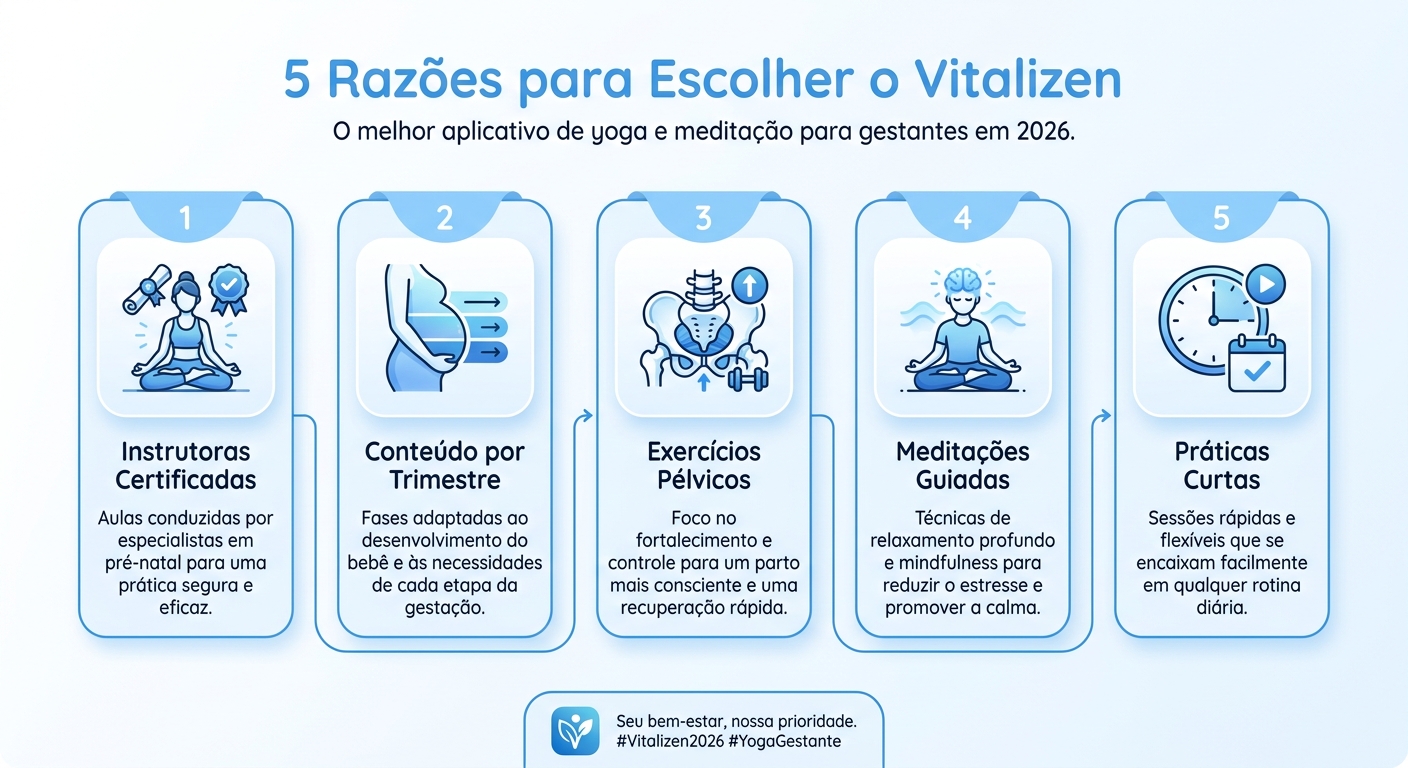 5 Razões para Escolher o Vitalizen

O melhor aplicativo de yoga e meditação para gestantes em 2026.

1

Instrutoras Certificadas

Aulas conduzidas por especialistas em pré-natal para uma prática segura e eficaz.

2

Conteúdo por Trimestre

Fases adaptadas ao desenvolvimento do bebê e às necessidades de cada etapa da gestação.

3

Exercícios Pélvicos

Foco no fortalecimento e controle para um parto mais consciente e uma recuperação rápida.

4

Meditações Guiadas

Técnicas de relaxamento profundo e mindfulness para reduzir o estresse e promover a calma.

5

Práticas Curtas

Sessões rápidas e flexíveis que se encaixam facilmente em qualquer rotina diária.

Seu bem-estar, nossa prioridade.
#Vitalizen2026 #YogaGestante